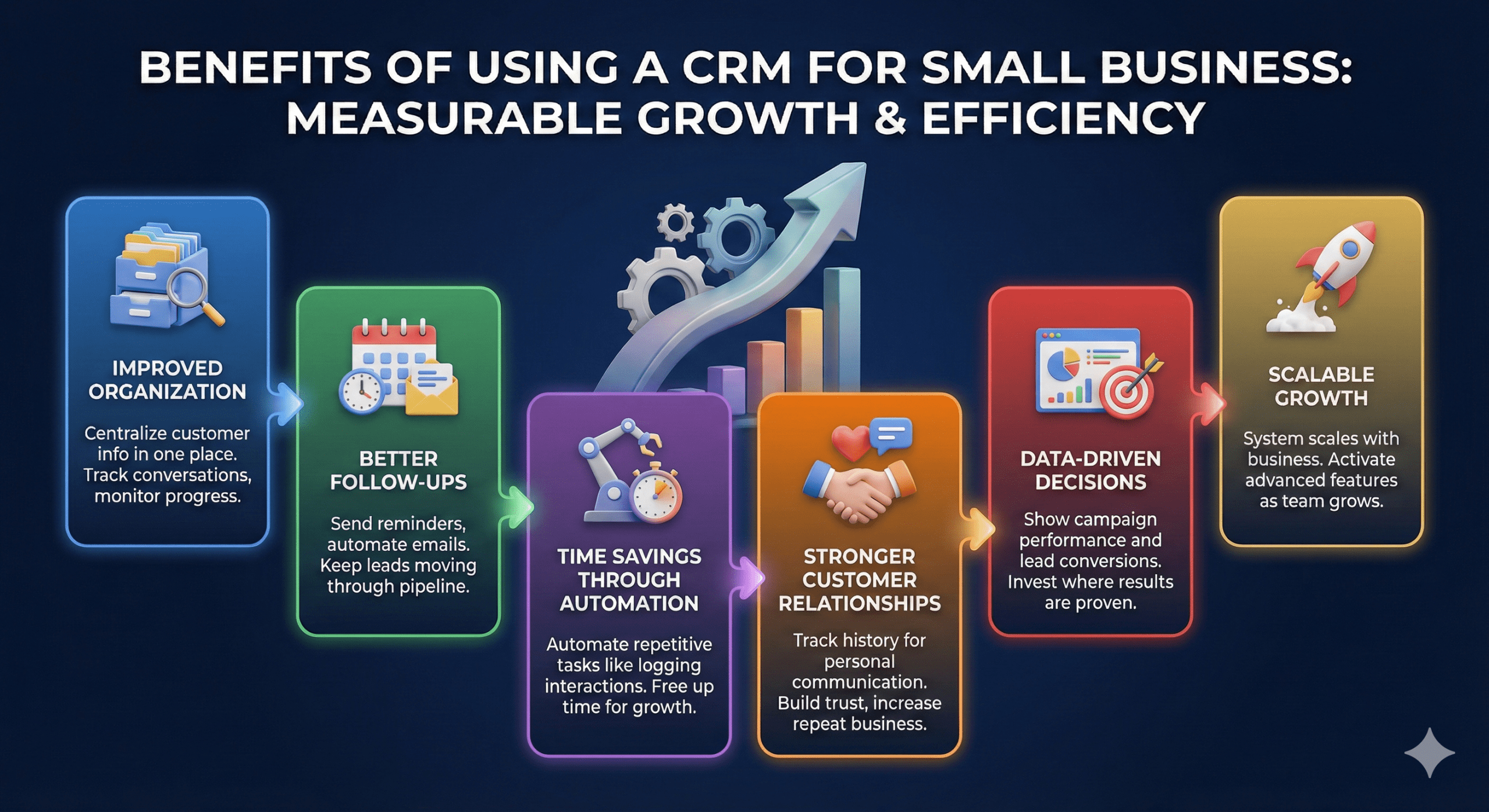 BENEFITS OF USING A CRM FOR SMALL BUSINESS: MEASURABLE GROWTH & EFFICIENCY

IMPROVED ORGANIZATION

Centralize customer info in one place. Track conversations, monitor progress.

BETTER FOLLOW-UPS

Send reminders, automate emails. Keep leads moving through pipeline.

TIME SAVINGS THROUGH AUTOMATION

Automate repetitive tasks like logging interactions. Free up time for growth.

STRONGER CUSTOMER RELATIONSHIPS

Track history for personal communication. Build trust, increase repeat business.

DATA-DRIVEN DECISIONS

Show campaign performance and lead conversions. Invest where results are proven.

SCALABLE GROWTH

System scales with business. Activate advanced features as team grows.